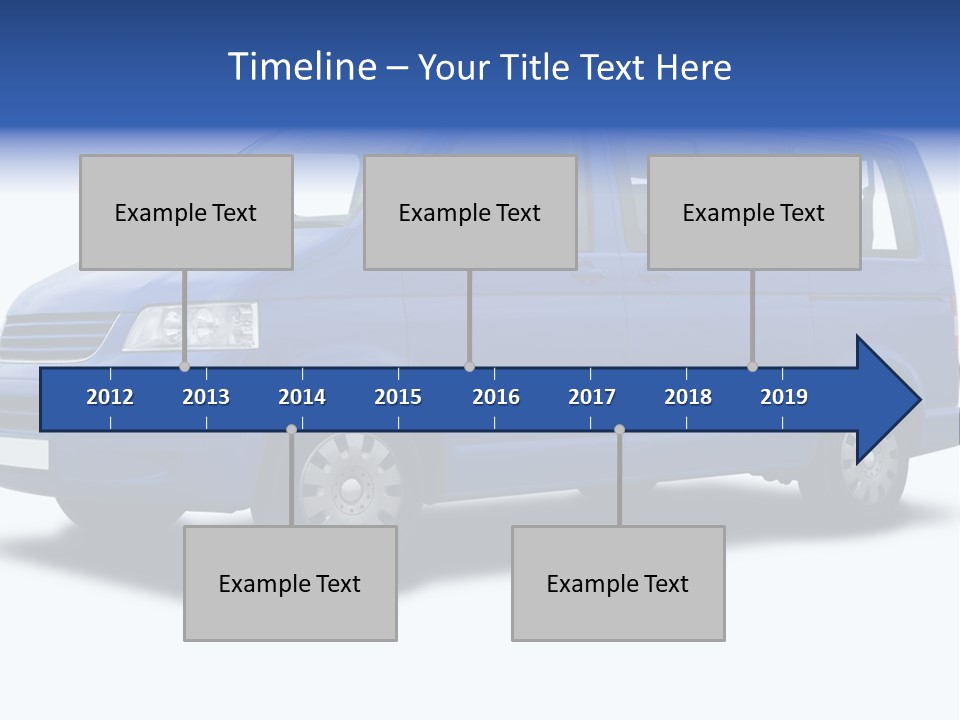 Timeline – Your Title Text Here

Example Text

Example Text

Example Text

2012 2013 2014 2015 2016 2017 2018 2019

Example Text

Example Text